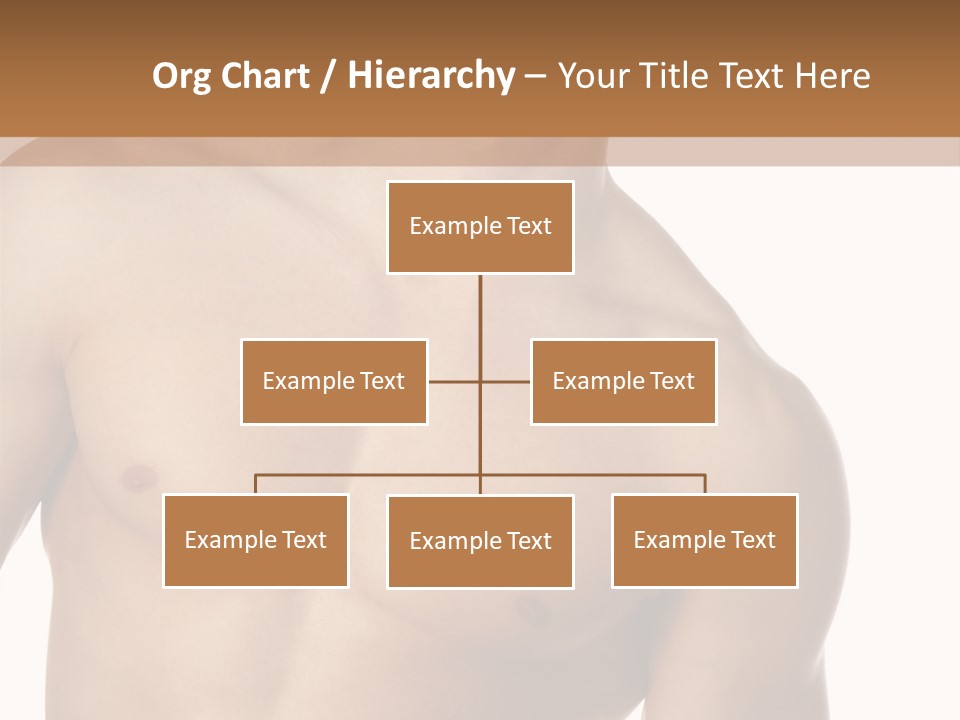 Org Chart / Hierarchy – Your Title Text Here

Example Text

Example Text

Example Text

Example Text

Example Text

Example Text